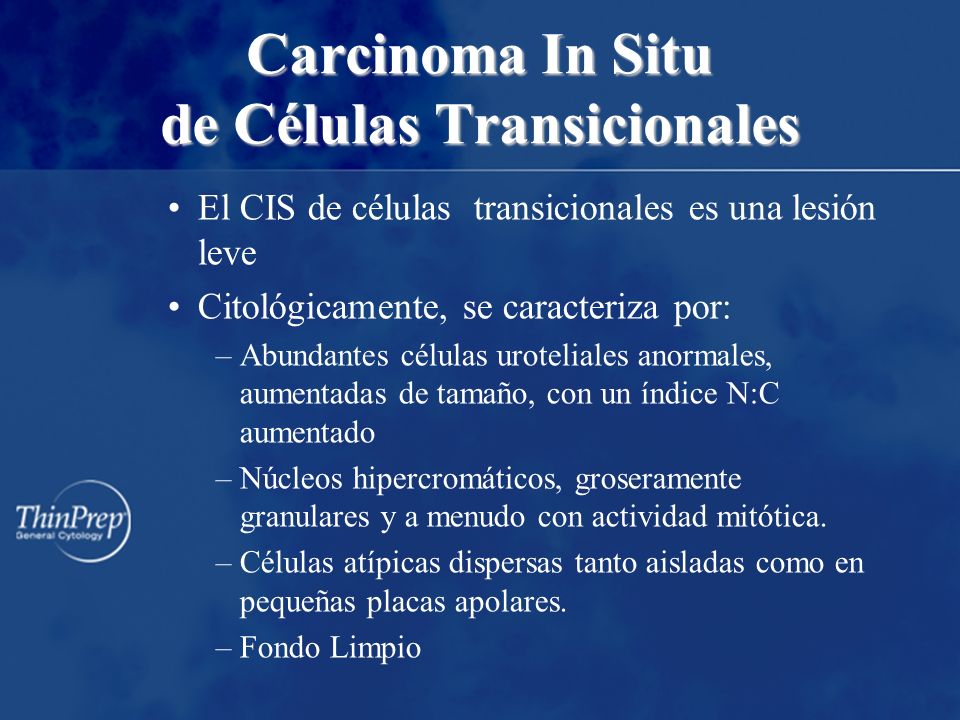 Carcinoma In Situ
de Células Transicionales

• El CIS de células transicionales es una lesión leve

• Citológicamente, se caracteriza por:

– Abundantes células uroteliales anormales, aumentadas de tamaño, con un índice N:C aumentado

– Núcleos hipercromáticos, groseramente granulares y a menudo con actividad mitótica.

– Células atípicas dispersas tanto aisladas como en pequeñas placas apolares.

– Fondo Limpio

ThinPrep
General Cytology